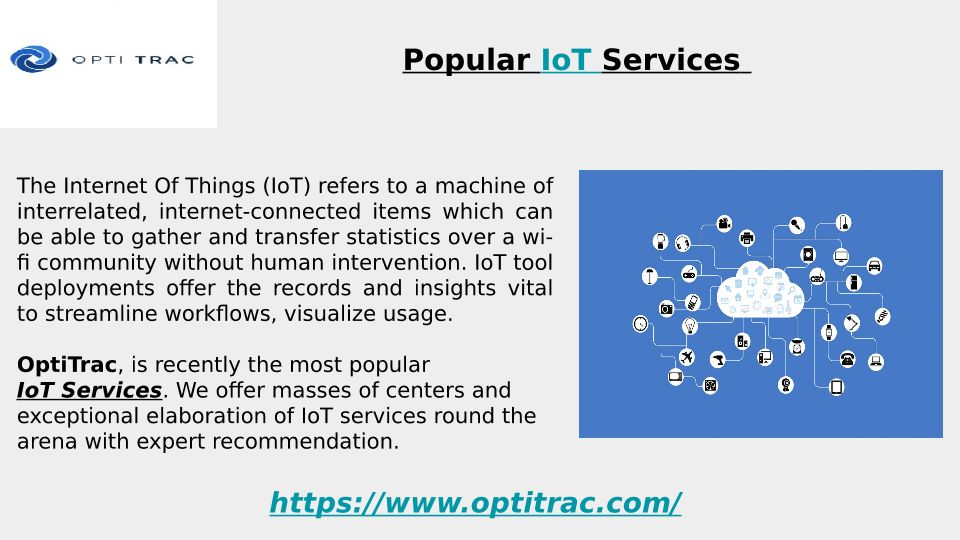 OPTI TRAC

Popular IoT Services

The Internet Of Things (IoT) refers to a machine of interrelated, internet-connected items which can be able to gather and transfer statistics over a wi-fi community without human intervention. IoT tool deployments offer the records and insights vital to streamline workflows, visualize usage.

OptiTrac, is recently the most popular IoT Services. We offer masses of centers and exceptional elaboration of IoT services round the arena with expert recommendation.

https://www.optitrac.com/